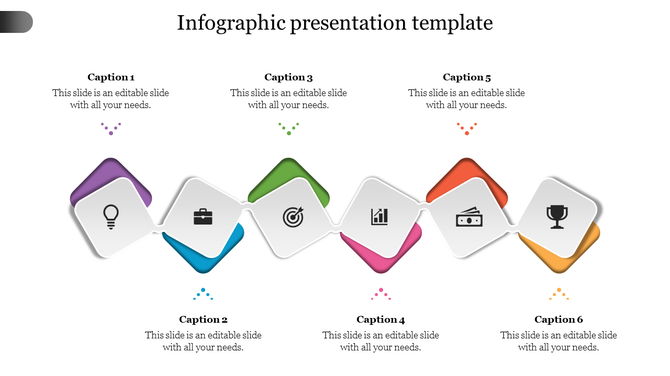 Infographic presentation template

Caption 1
This slide is an editable slide with all your needs.

Caption 3
This slide is an editable slide with all your needs.

Caption 5
This slide is an editable slide with all your needs.

Caption 2
This slide is an editable slide with all your needs.

Caption 4
This slide is an editable slide with all your needs.

Caption 6
This slide is an editable slide with all your needs.